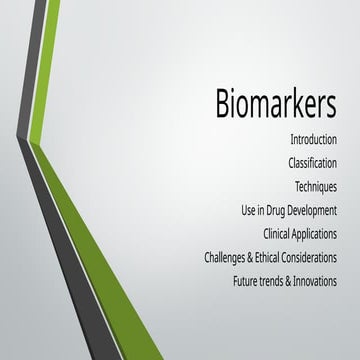 Biomarkers

Introduction

Classification

Techniques

Use in Drug Development

Clinical Applications

Challenges & Ethical Considerations

Future trends & Innovations